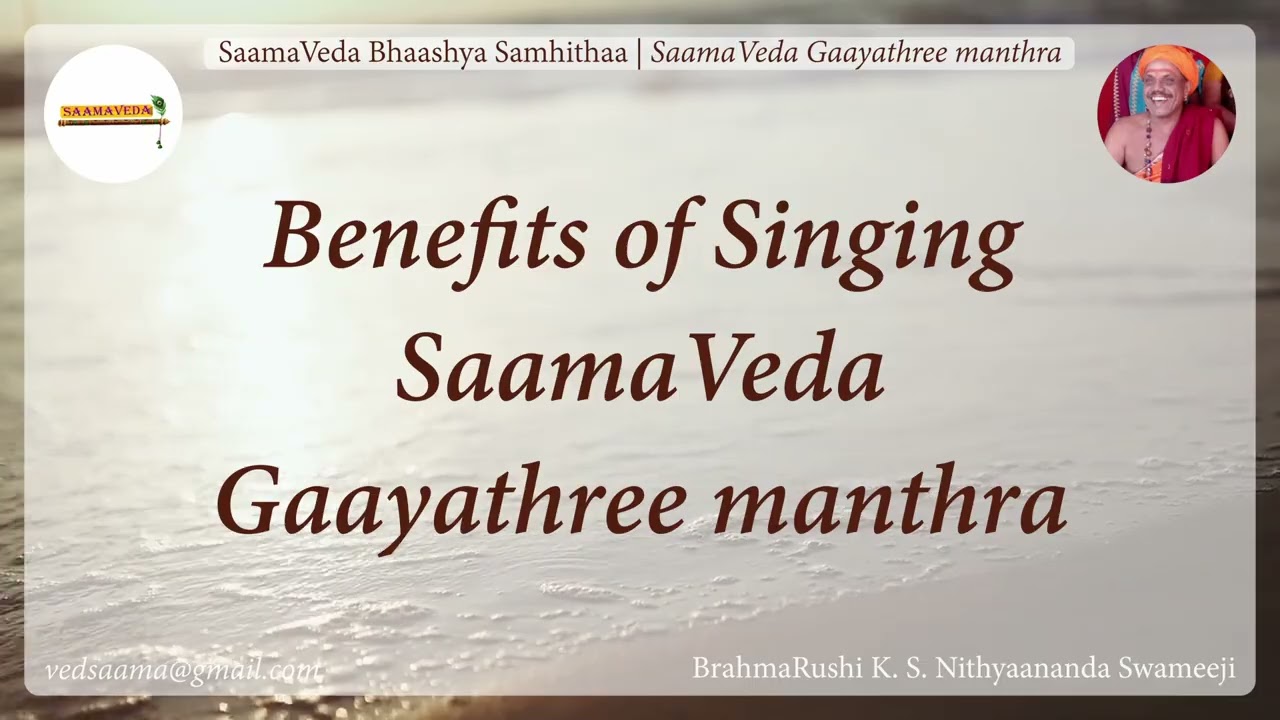 SAAMAVEDA

SaamaVeda Bhaashya Samhithaa | SaamaVeda Gaayathree manthra

Benefits of Singing SaamaVeda Gaayathree manthra

vedsaama@gmail.com

BrahmaRushi K. S. Nithyaananda Swameeji